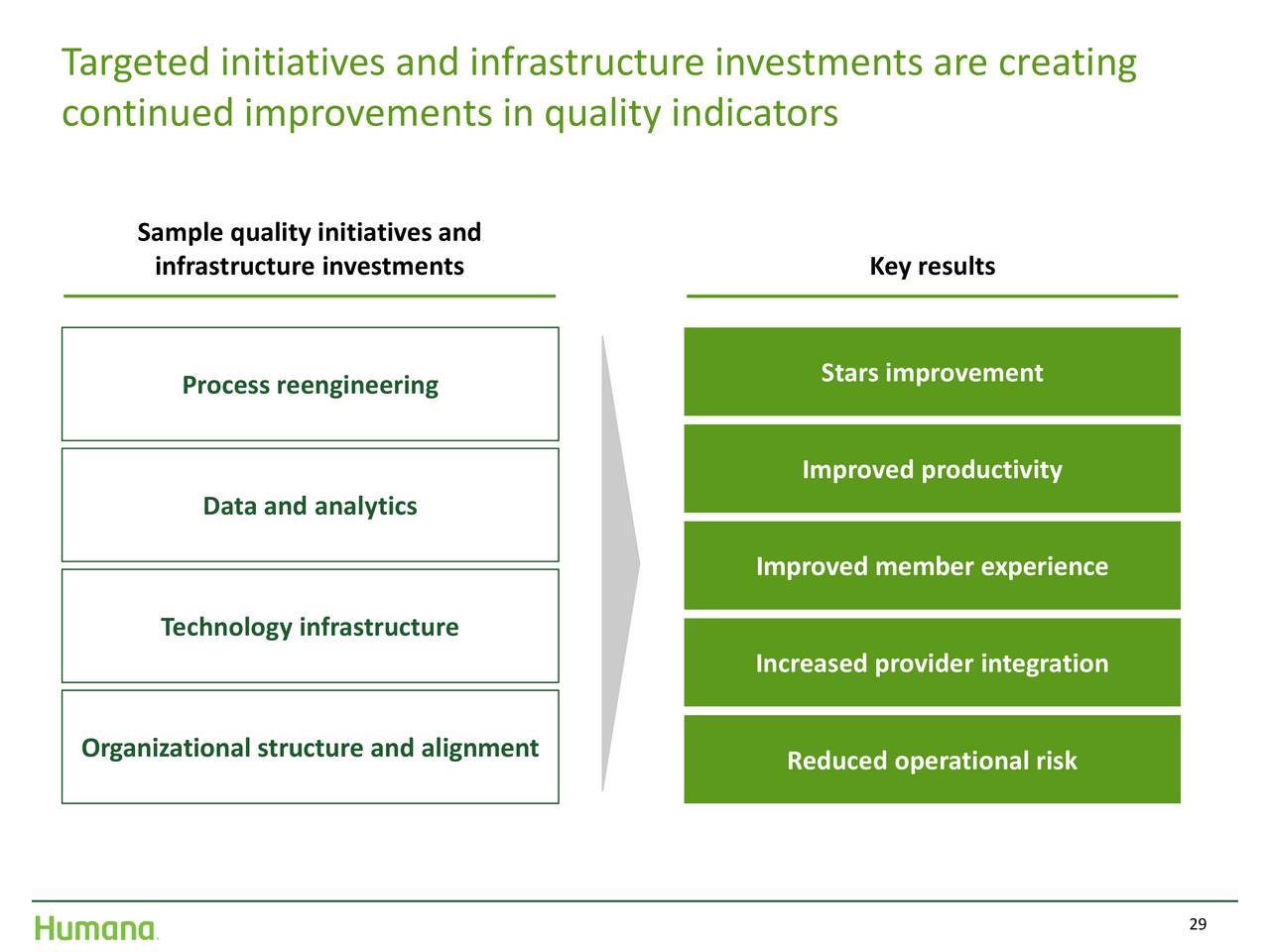 Targeted initiatives and infrastructure investments are creating continued improvements in quality indicators

Sample quality initiatives and infrastructure investments

Process reengineering

Data and analytics

Technology infrastructure

Organizational structure and alignment

Key results

Stars improvement

Improved productivity

Improved member experience

Increased provider integration

Reduced operational risk

Humana.

29